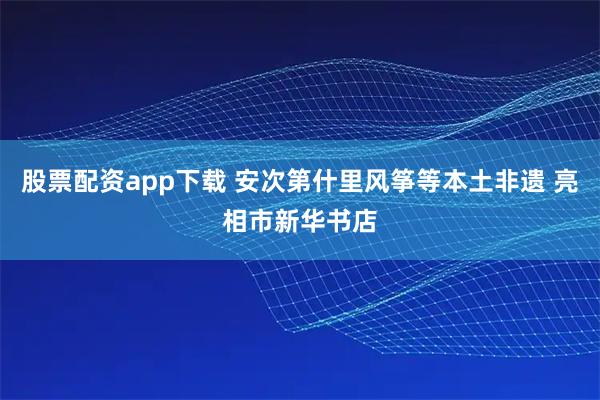 股票配资app下载 安次第什里风筝等本土非遗 亮相市新华书店